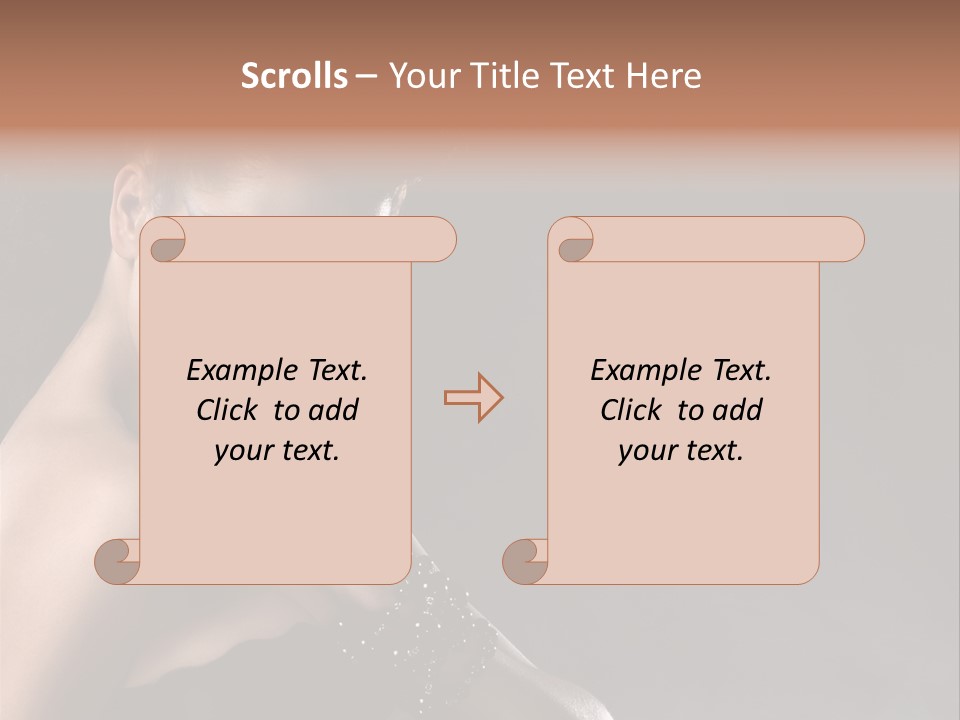 Scrolls – Your Title Text Here

Example Text. Click to add your text.

Example Text. Click to add your text.